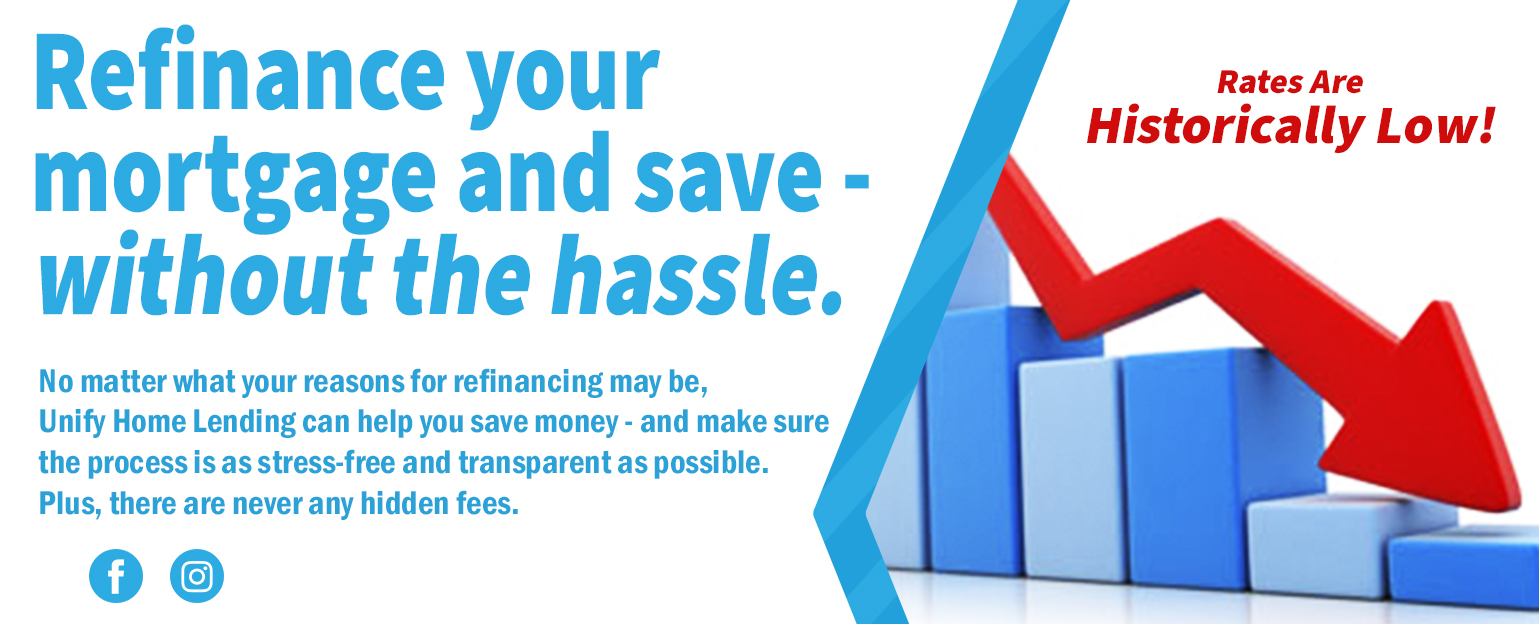 Refinance your mortgage and save - without the hassle.

No matter what your reasons for refinancing may be, Unify Home Lending can help you save money - and make sure the process is as stress-free and transparent as possible. Plus, there are never any hidden fees.

Rates Are Historically Low!